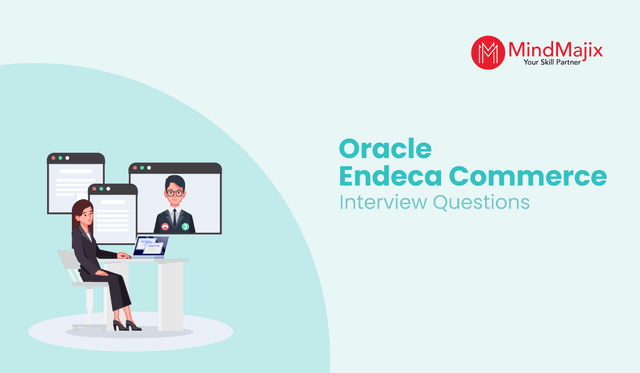 MindMajix
Your Skill Partner

Oracle
Endeca Commerce
Interview Questions